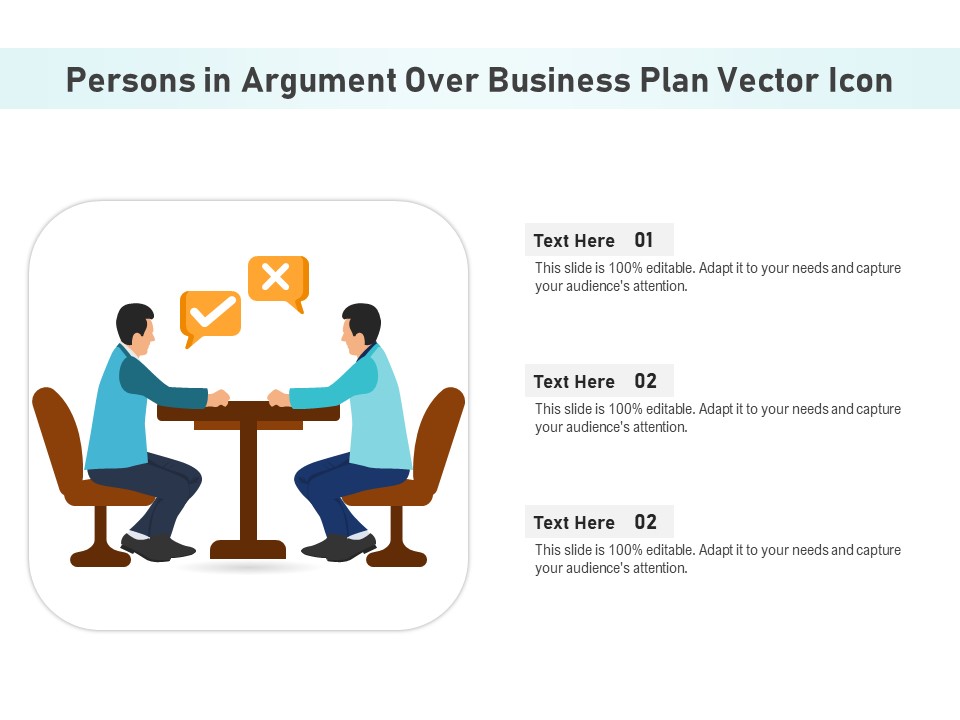 Persons in Argument Over Business Plan Vector Icon

Text Here 01

This slide is 100% editable. Adapt it to your needs and capture your audience's attention.

Text Here 02

This slide is 100% editable. Adapt it to your needs and capture your audience's attention.

Text Here 02

This slide is 100% editable. Adapt it to your needs and capture your audience's attention.